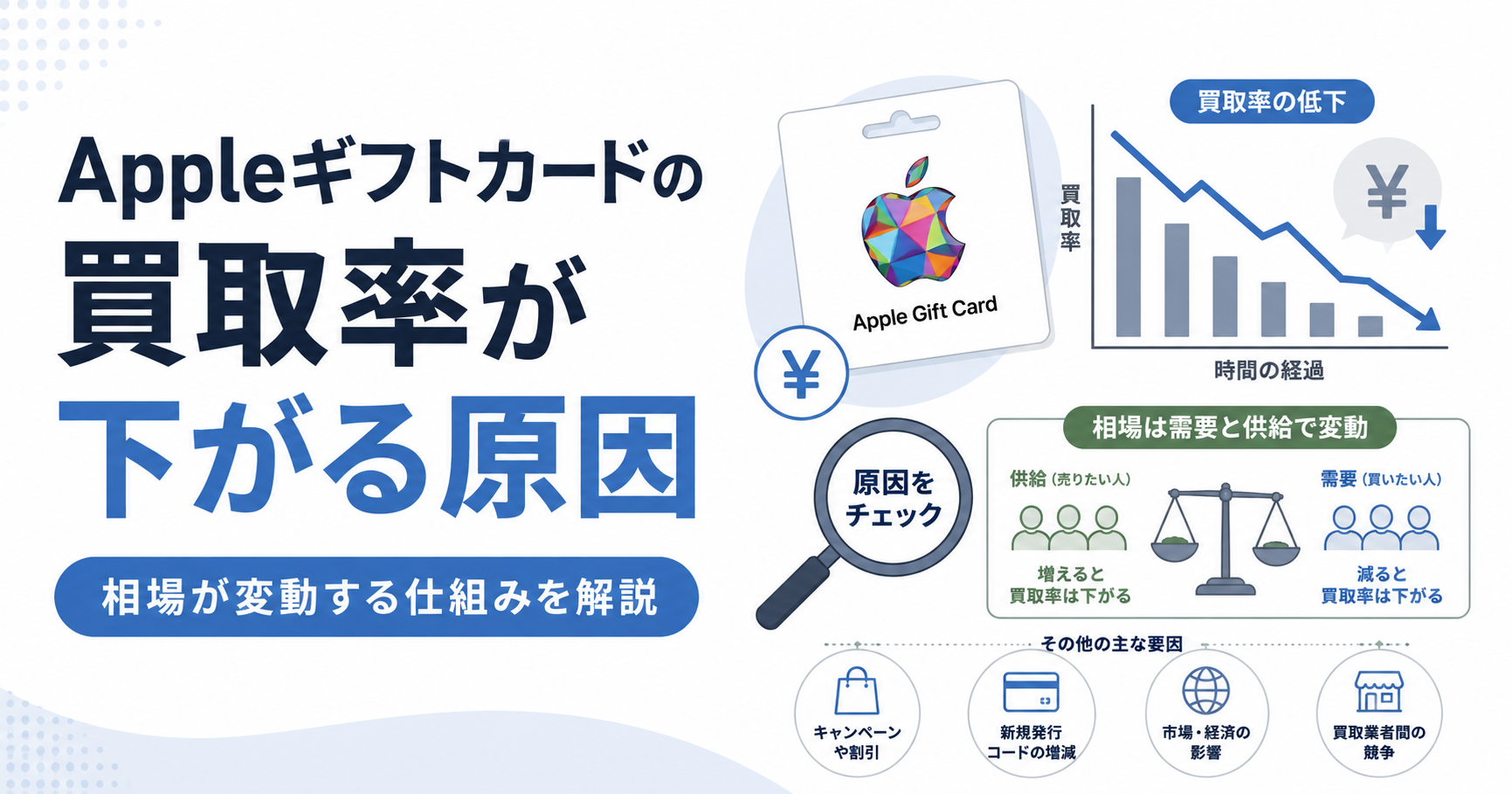 Appleギフトカードの
買取率が
下がる原因

相場が変動する仕組みを解説

Apple Gift Card

¥

買取率の低下

買取率

¥

時間の経過

原因をチェック

相場は需要と供給で変動

供給（売りたい人）

増えると
買取率は下がる

需要（買いたい人）

減ると
買取率は下がる

その他の主な要因

キャンペーンや割引

新規発行コードの増減

市場・経済の影響

買取業者間の競争